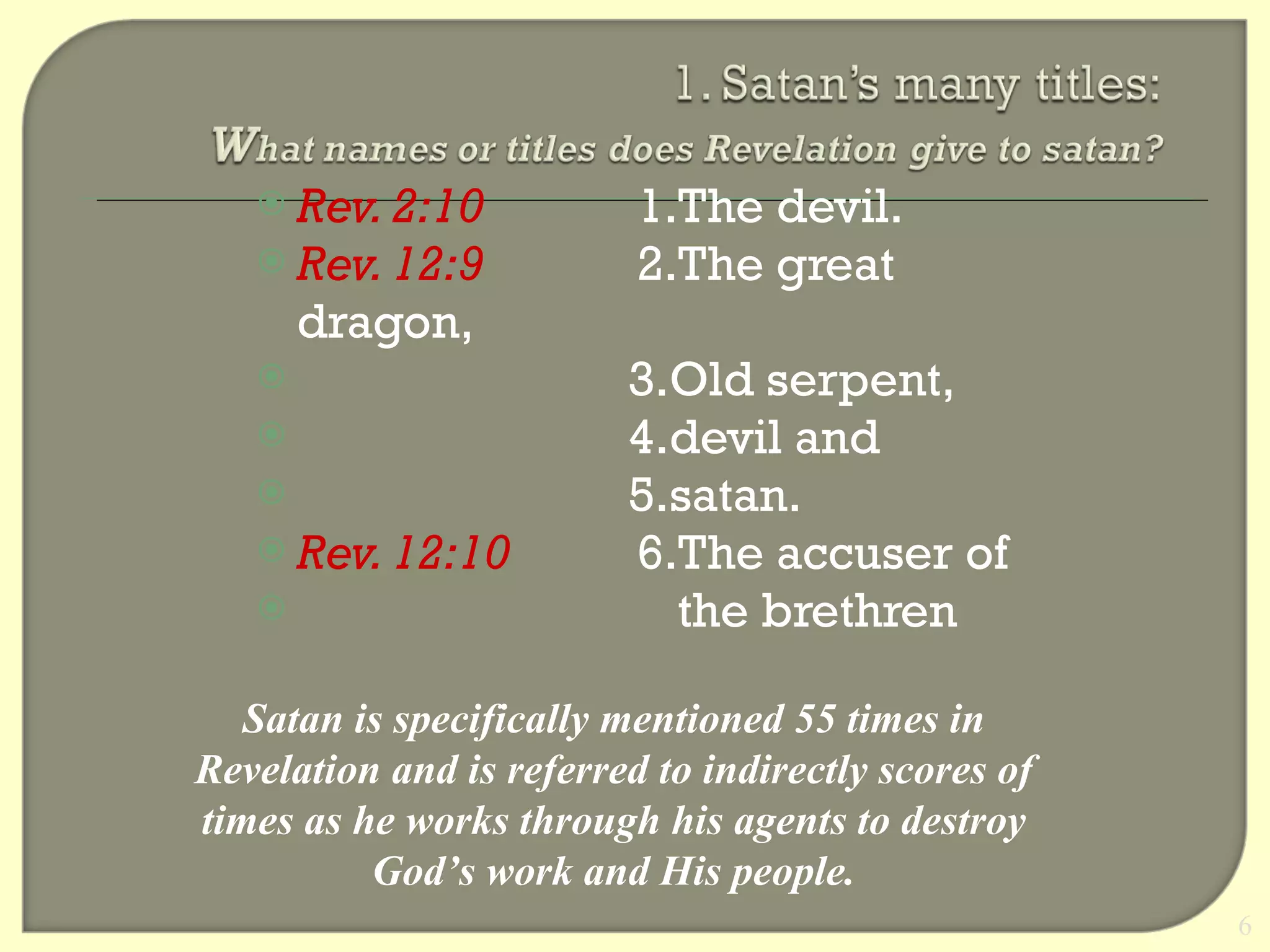 1. Satan's many titles:
What names or titles does Revelation give to satan?

Rev. 2:10 1.The devil.
Rev. 12:9 2.The great dragon,
3.Old serpent,
4.devil and
5.satan.
Rev. 12:10 6.The accuser of the brethren

Satan is specifically mentioned 55 times in Revelation and is referred to indirectly scores of times as he works through his agents to destroy God's work and His people.

6